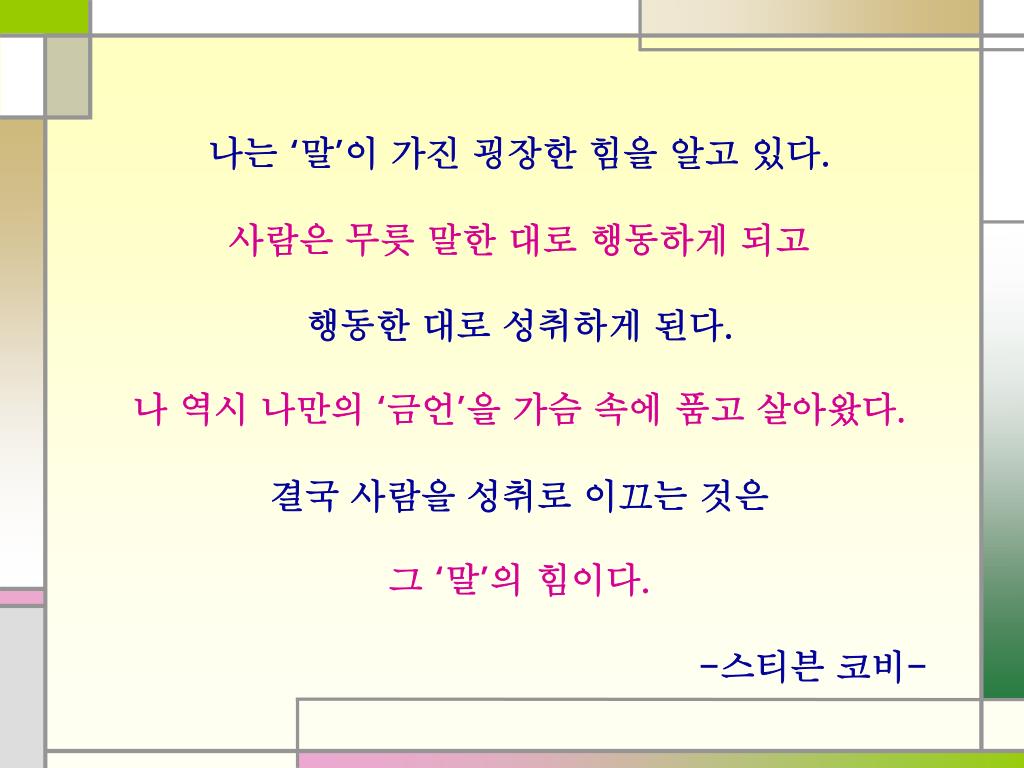 나는 ‘말’이 가진 굉장한 힘을 알고 있다.

사람은 무릇 말한 대로 행동하게 되고

행동한 대로 성취하게 된다.

나 역시 나만의 ‘금언’을 가슴 속에 품고 살아왔다.

결국 사람을 성취로 이끄는 것은

그 ‘말’의 힘이다.

-스티븐 코비-